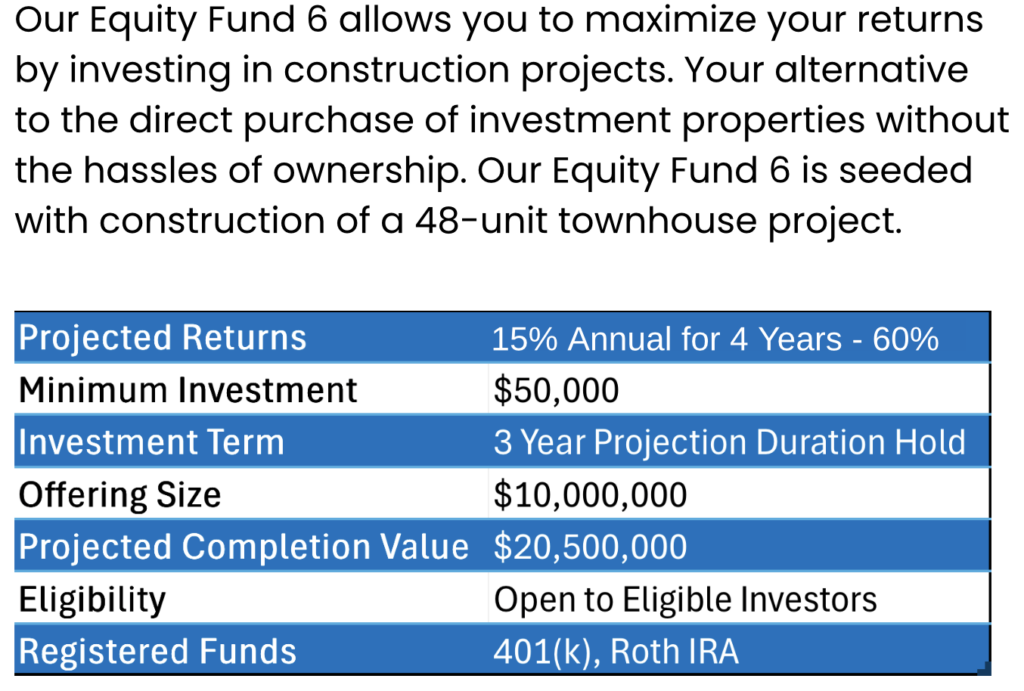 Our Equity Fund 6 allows you to maximize your returns by investing in construction projects. Your alternative to the direct purchase of investment properties without the hassles of ownership. Our Equity Fund 6 is seeded with construction of a 48-unit townhouse project.

| Projected Returns | 15% Annual for 4 Years - 60% |
|---|---|
| Minimum Investment | \$50,000 |
| Investment Term | 3 Year Projection Duration Hold |
| Offering Size | \$10,000,000 |
| Projected Completion Value | \$20,500,000 |
| Eligibility | Open to Eligible Investors |
| Registered Funds | 401(k), Roth IRA |